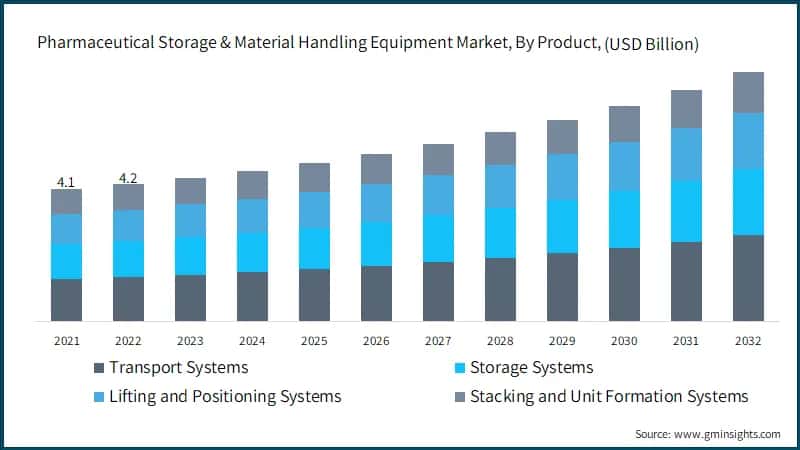 Pharmaceutical Storage & Material Handling Equipment Market, By Product, (USD Billion)

4.1

4.2

2021
2022
2023
2024
2025
2026
2027
2028
2029
2030
2031
2032

Transport Systems
Storage Systems
Lifting and Positioning Systems
Stacking and Unit Formation Systems

Source: www.gminsights.com